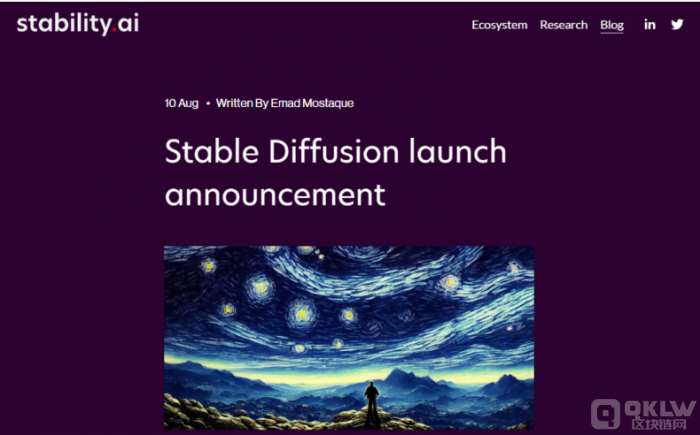 stability.ai

Ecosystem Research Blog in

10 Aug • Written By Emad Mostaque

Stable Diffusion launch announcement

QKLW
区块链网